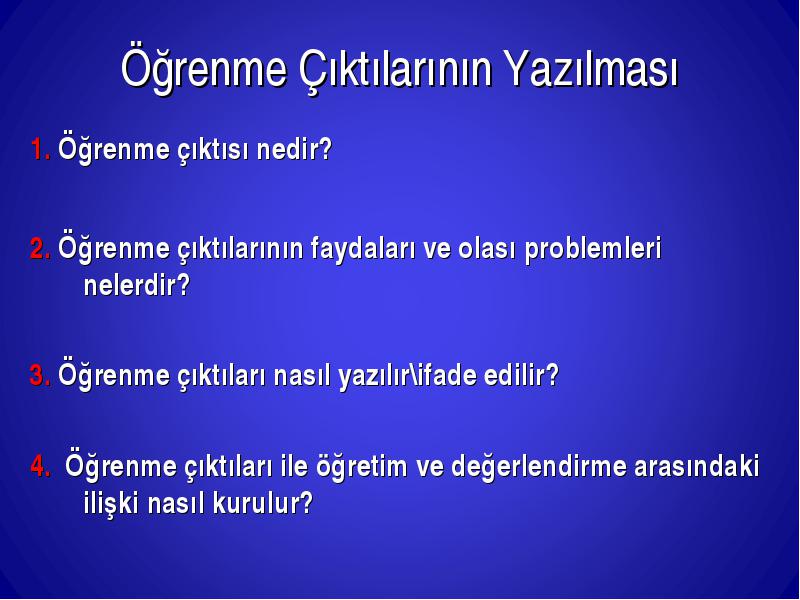 Öğrenme Çıktılarının Yazılması

1. Öğrenme çıktısı nedir?

2. Öğrenme çıktılarının faydaları ve olası problemleri nelerdir?

3. Öğrenme çıktıları nasıl yazılır\ifade edilir?

4. Öğrenme çıktıları ile öğretim ve değerlendirme arasındaki ilişki nasıl kurulur?